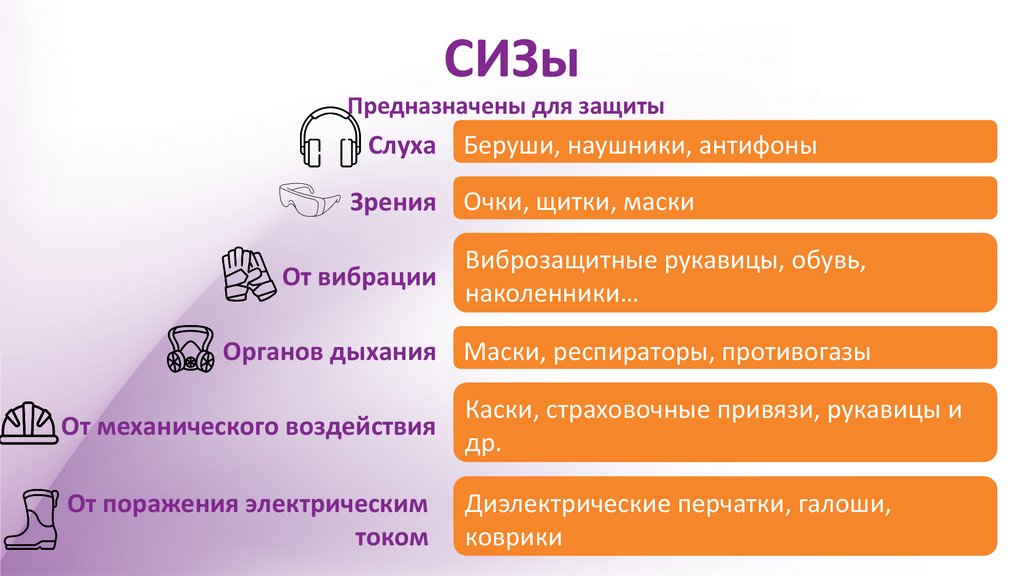 СИЗы

Предназначены для защиты

Слуха

Беруши, наушники, антифоны

Зрения

Очки, щитки, маски

От вибрации

Виброзащитные рукавицы, обувь, наколенники…

Органов дыхания

Маски, респираторы, противогазы

От механического воздействия

Каски, страховочные привязи, рукавицы и др.

От поражения электрическим током

Диэлектрические перчатки, галоши, коврики